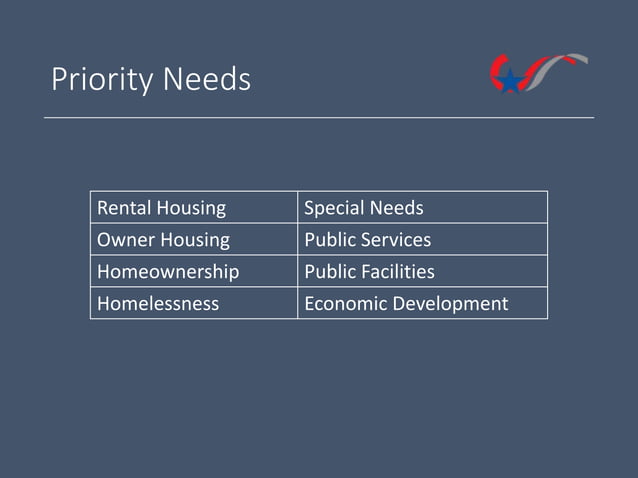 Priority Needs

| Rental Housing | Special Needs |
|---|---|
| Owner Housing | Public Services |
| Homeownership | Public Facilities |
| Homelessness | Economic Development |